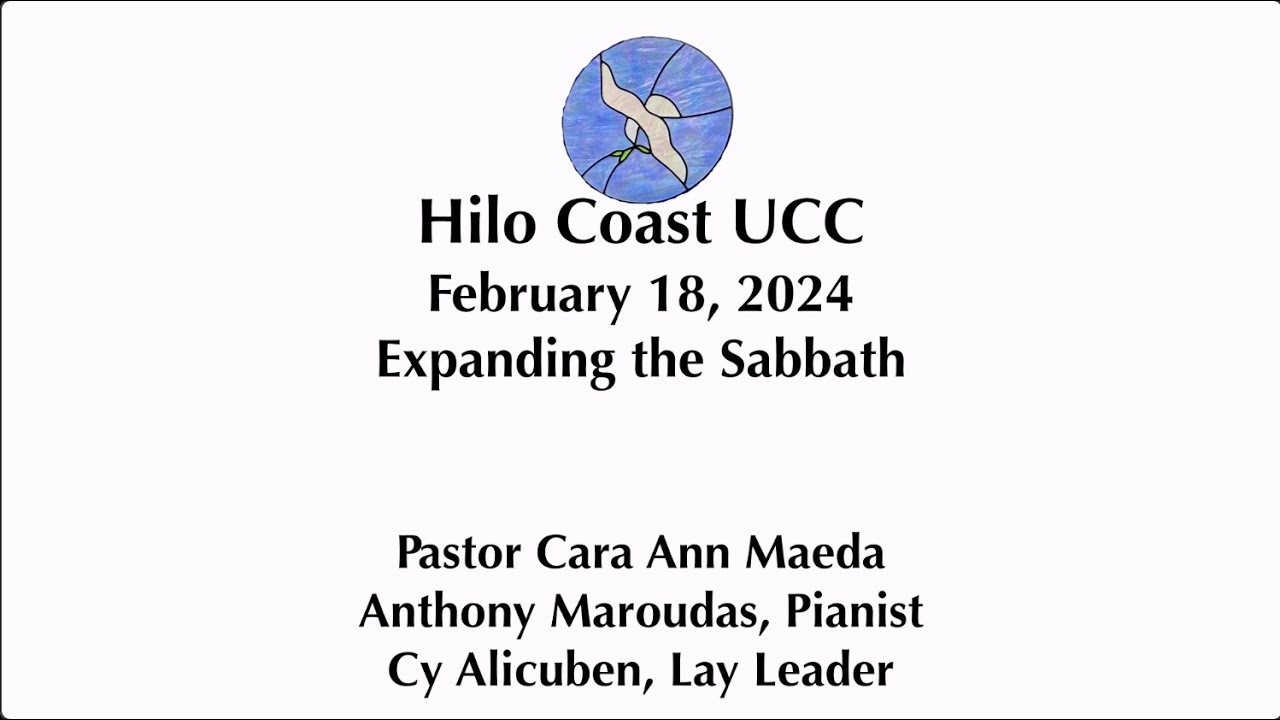 Hilo Coast UCC
February 18, 2024
Expanding the Sabbath

Pastor Cara Ann Maeda
Anthony Maroudas, Pianist
Cy Alicuben, Lay Leader